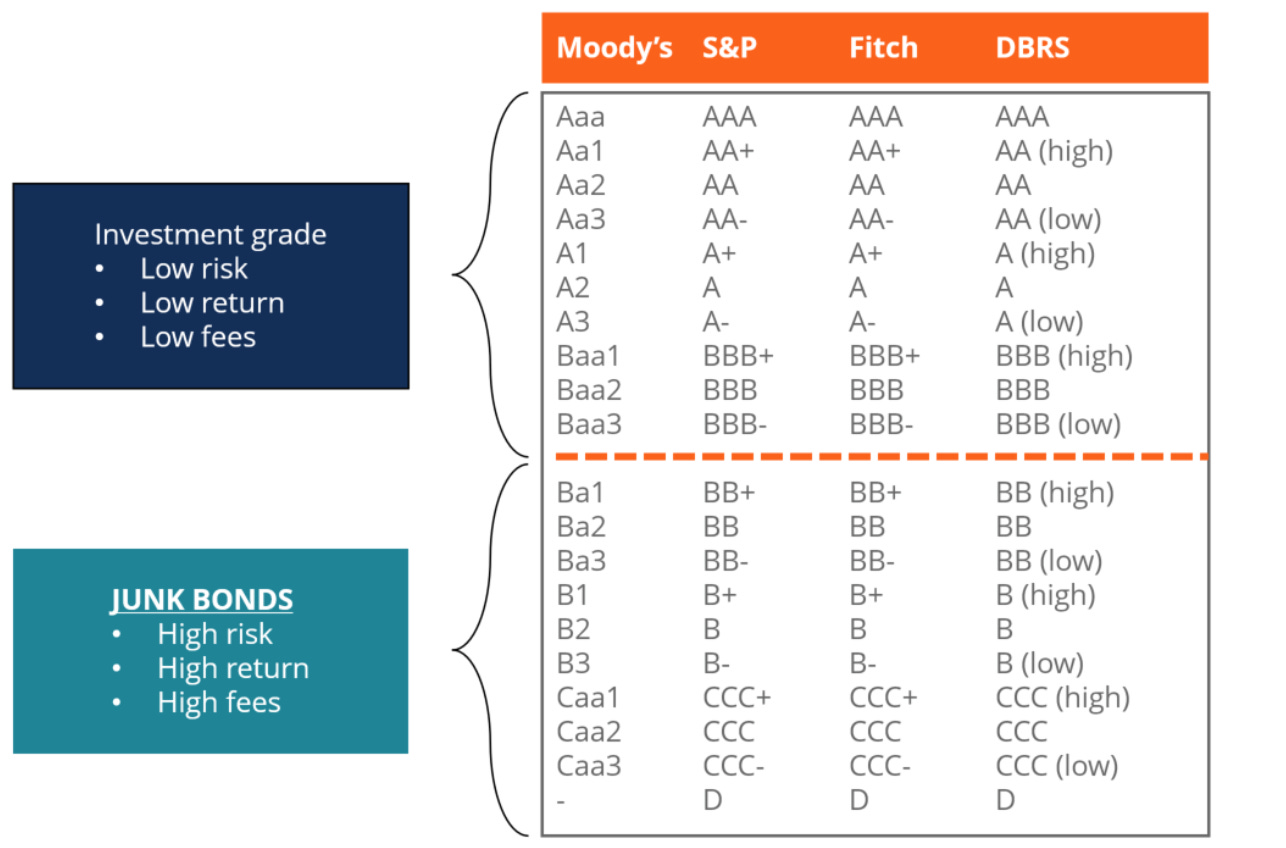 Investment grade
• Low risk
• Low return
• Low fees

JUNK BONDS
• High risk
• High return
• High fees

| Moody's | S&P | Fitch | DBRS |
|---|---|---|---|
| Aaa | AAA | AAA | AAA |
| Aa1 | AA+ | AA+ | AA (high) |
| Aa2 | AA | AA | AA |
| Aa3 | AA- | AA- | AA (low) |
| A1 | A+ | A+ | A (high) |
| A2 | A | A | A |
| A3 | A- | A- | A (low) |
| Baa1 | BBB+ | BBB+ | BBB (high) |
| Baa2 | BBB | BBB | BBB |
| Baa3 | BBB- | BBB- | BBB (low) |
| Ba1 | BB+ | BB+ | BB (high) |
| Ba2 | BB | BB | BB |
| Ba3 | BB- | BB- | BB (low) |
| B1 | B+ | B+ | B (high) |
| B2 | B | B | B |
| B3 | B- | B- | B (low) |
| Caa1 | CCC+ | CCC+ | CCC (high) |
| Caa2 | CCC | CCC | CCC |
| Caa3 | CCC- | CCC- | CCC (low) |
| - | D | D | D |